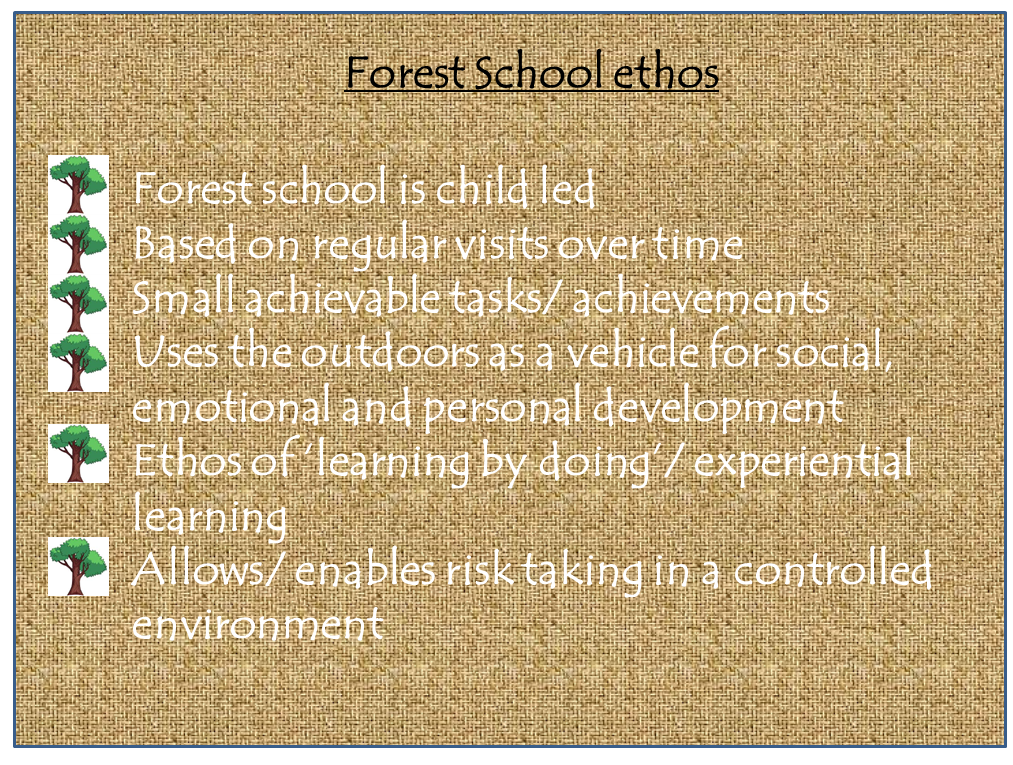 Forest School ethos

Forest school is child led
Based on regular visits over time
Small achievable tasks/ achievements
Uses the outdoors as a vehicle for social, emotional and personal development
Ethos of 'learning by doing'/ experiential learning
Allows/ enables risk taking in a controlled environment